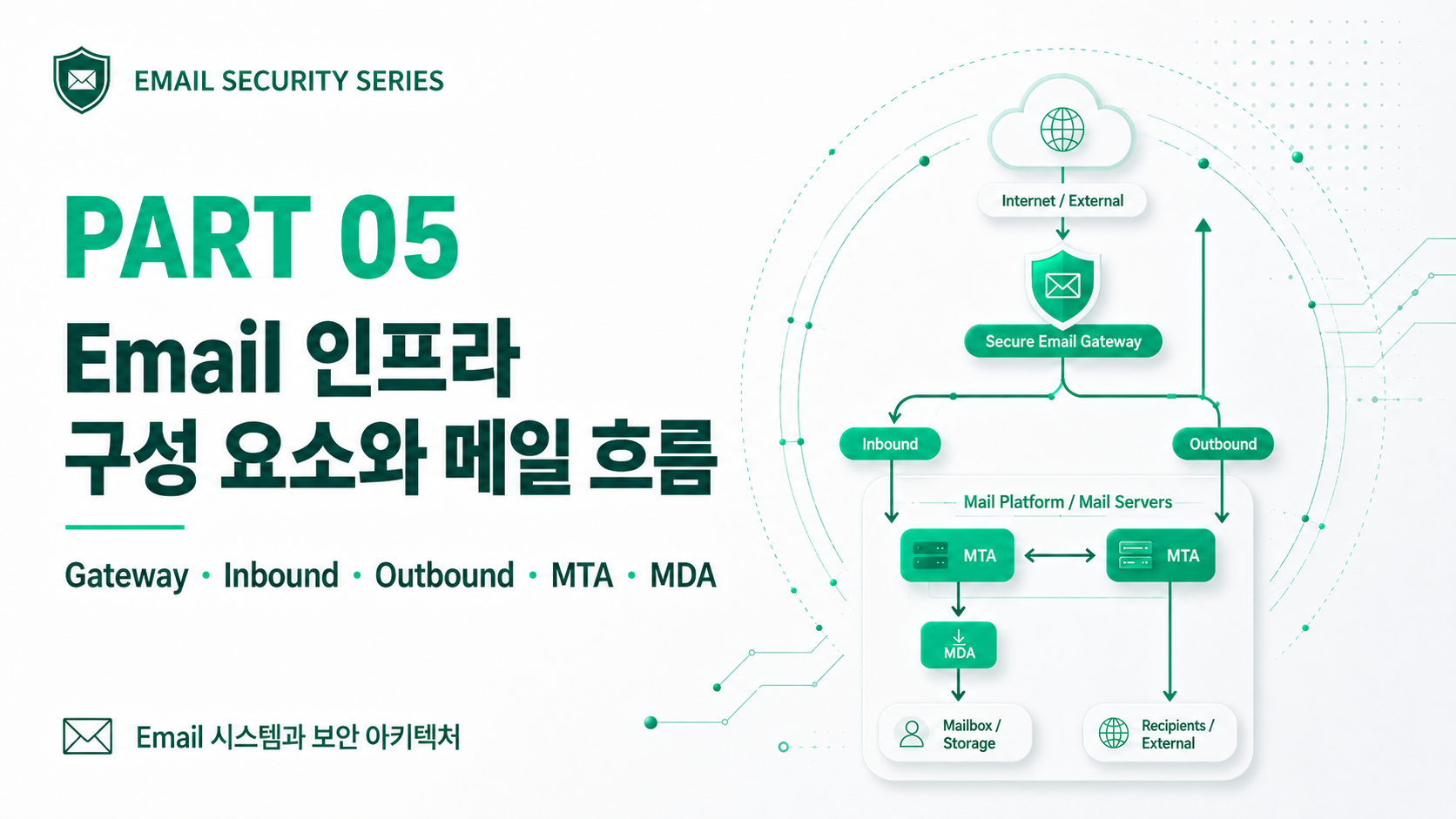 EMAIL SECURITY SERIES

PART 05

Email 인프라
구성 요소와 메일 흐름

Gateway • Inbound • Outbound • MTA • MDA

Email 시스템과 보안 아키텍처

Internet / External

Secure Email Gateway

Inbound

Outbound

Mail Platform / Mail Servers

MTA

MTA

MDA

Mailbox / Storage

Recipients / External